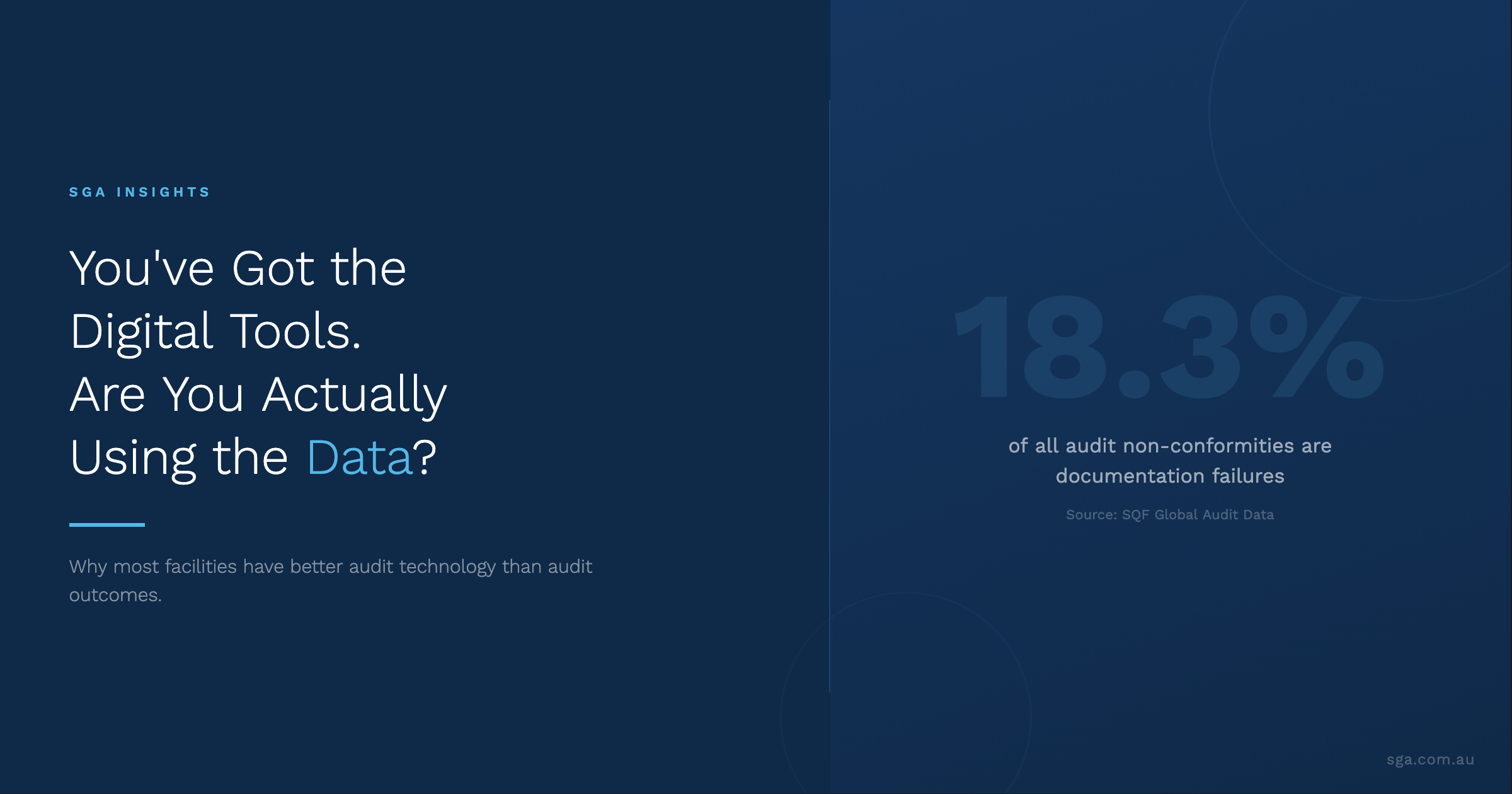 SGA INSIGHTS

You've Got the Digital Tools. Are You Actually Using the Data?

Why most facilities have better audit technology than audit outcomes.

18.3%

of all audit non-conformities are documentation failures

Source: SQF Global Audit Data

sga.com.au